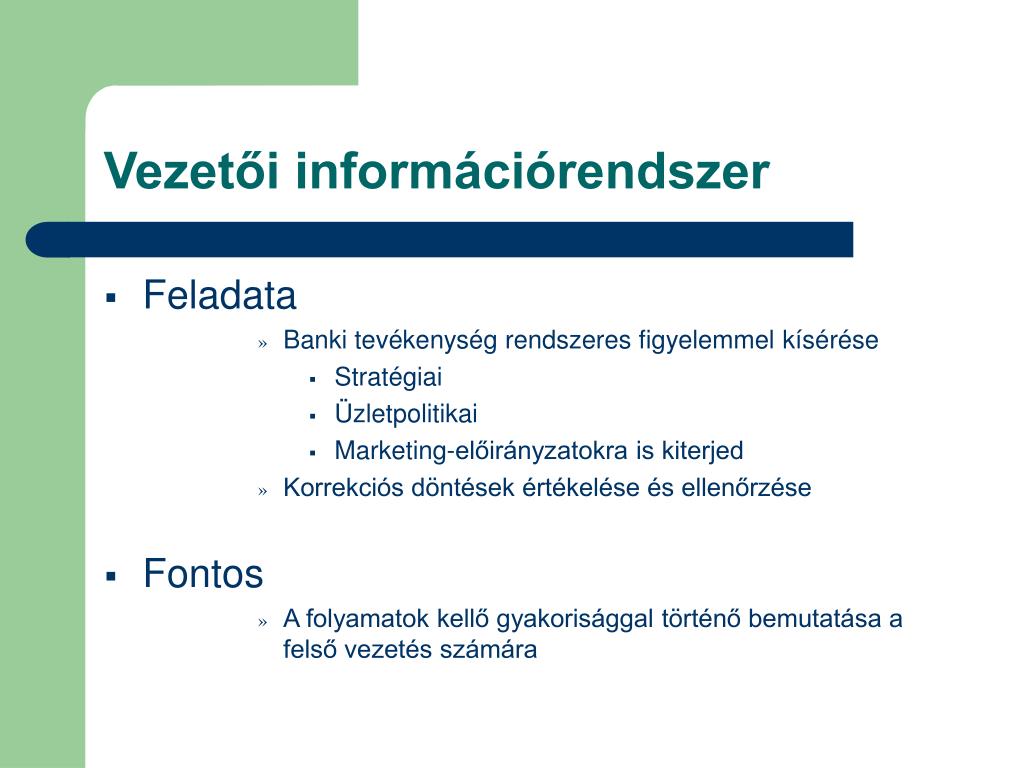 Vezetői információrendszer

▪ Feladata

» Banki tevékenység rendszeres figyelemmel kísérése

▪ Stratégiai
▪ Üzletpolitikai
▪ Marketing-előirányzatokra is kiterjed

» Korrekciós döntések értékelése és ellenőrzése

▪ Fontos

» A folyamatok kellő gyakorisággal történő bemutatása a felső vezetés számára